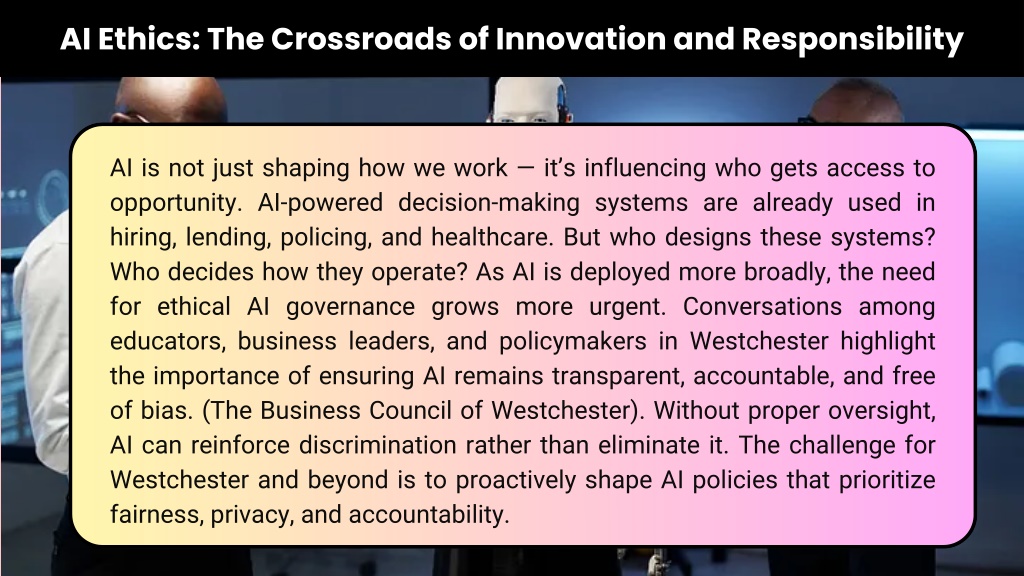 AI Ethics: The Crossroads of Innovation and Responsibility

AI is not just shaping how we work — it's influencing who gets access to opportunity. AI-powered decision-making systems are already used in hiring, lending, policing, and healthcare. But who designs these systems? Who decides how they operate? As AI is deployed more broadly, the need for ethical AI governance grows more urgent. Conversations among educators, business leaders, and policymakers in Westchester highlight the importance of ensuring AI remains transparent, accountable, and free of bias. (The Business Council of Westchester). Without proper oversight, AI can reinforce discrimination rather than eliminate it. The challenge for Westchester and beyond is to proactively shape AI policies that prioritize fairness, privacy, and accountability.